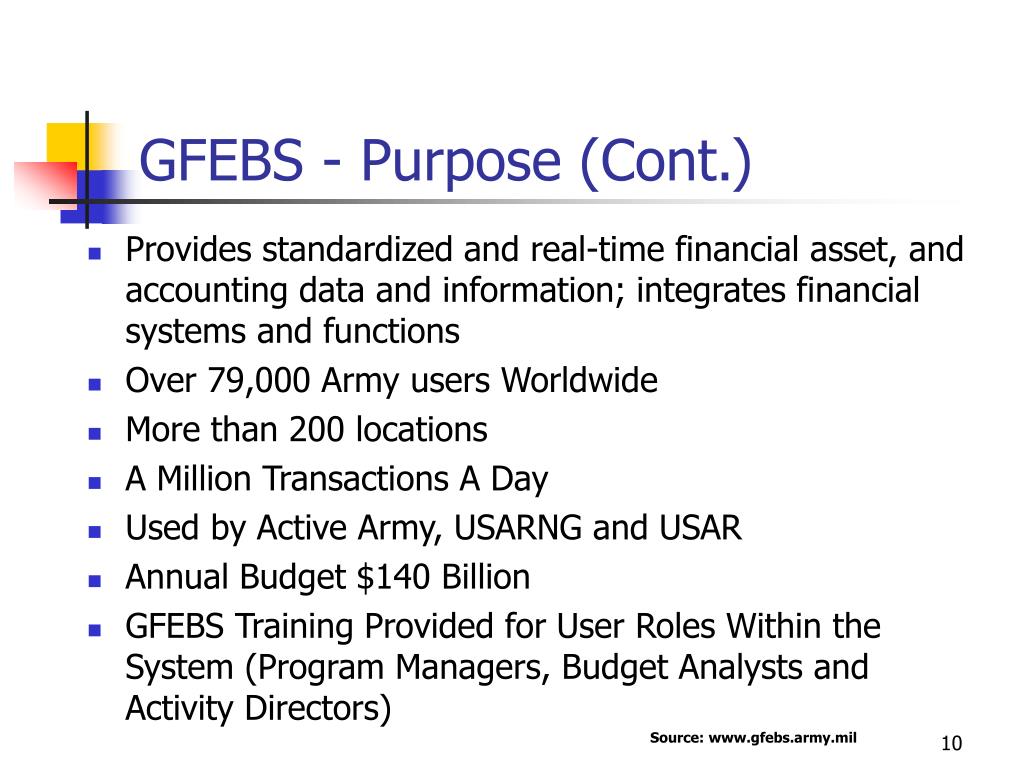 GFEBS - Purpose (Cont.)

- Provides standardized and real-time financial asset, and accounting data and information; integrates financial systems and functions
- Over 79,000 Army users Worldwide
- More than 200 locations
- A Million Transactions A Day
- Used by Active Army, USARNG and USAR
- Annual Budget \$140 Billion
- GFEBS Training Provided for User Roles Within the System (Program Managers, Budget Analysts and Activity Directors)

Source: www.gfebs.army.mil

10